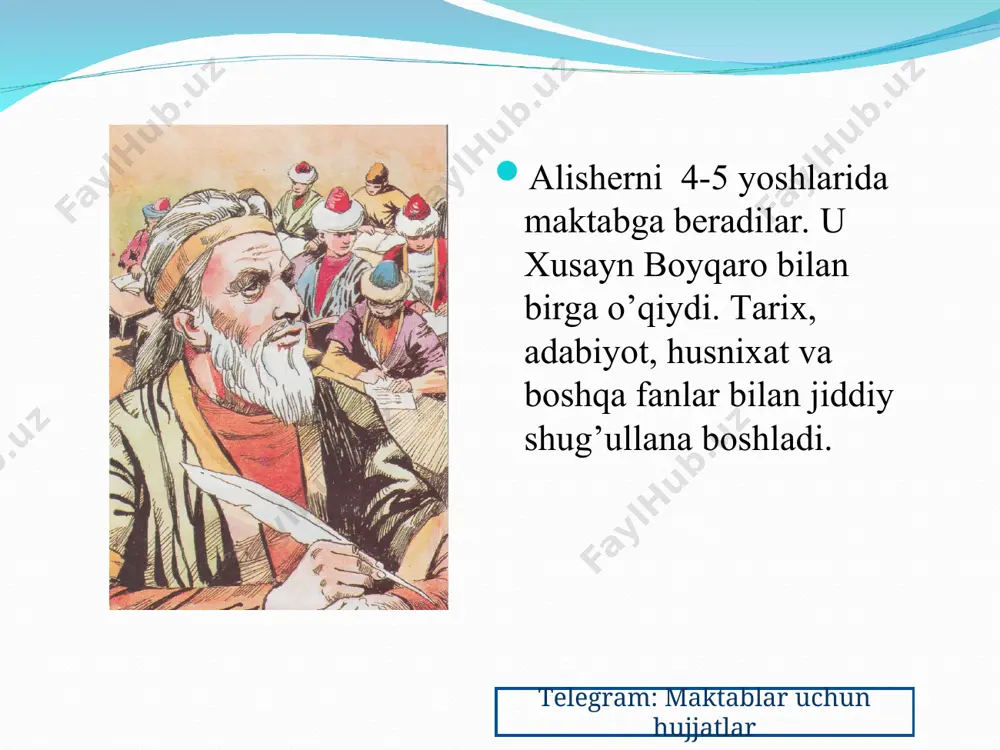 FaylHub.uz

Alisherni 4-5 yoshlarida maktabga beradilar. U Xusayn Boyqaro bilan birga o’qiydi. Tarix, adabiyot, husnixat va boshqa fanlar bilan jiddiy shug’ullana boshladi.

Telegram: Maktablar uchun hujjatlar